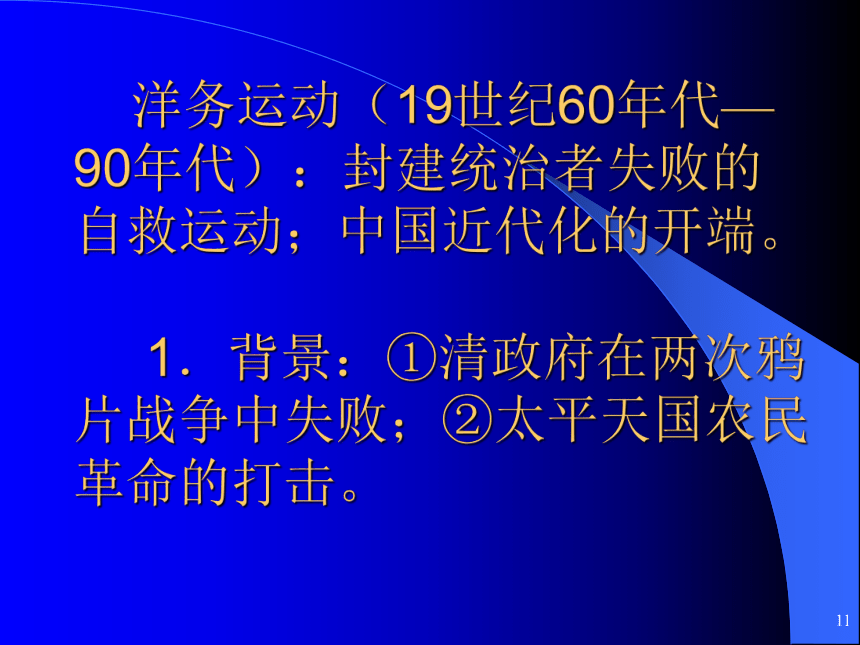 洋务运动（19世纪60年代—90年代）：封建统治者失败的自救运动；中国近代化的开端。

1．背景：①清政府在两次鸦片战争中失败；②太平天国农民革命的打击。

11